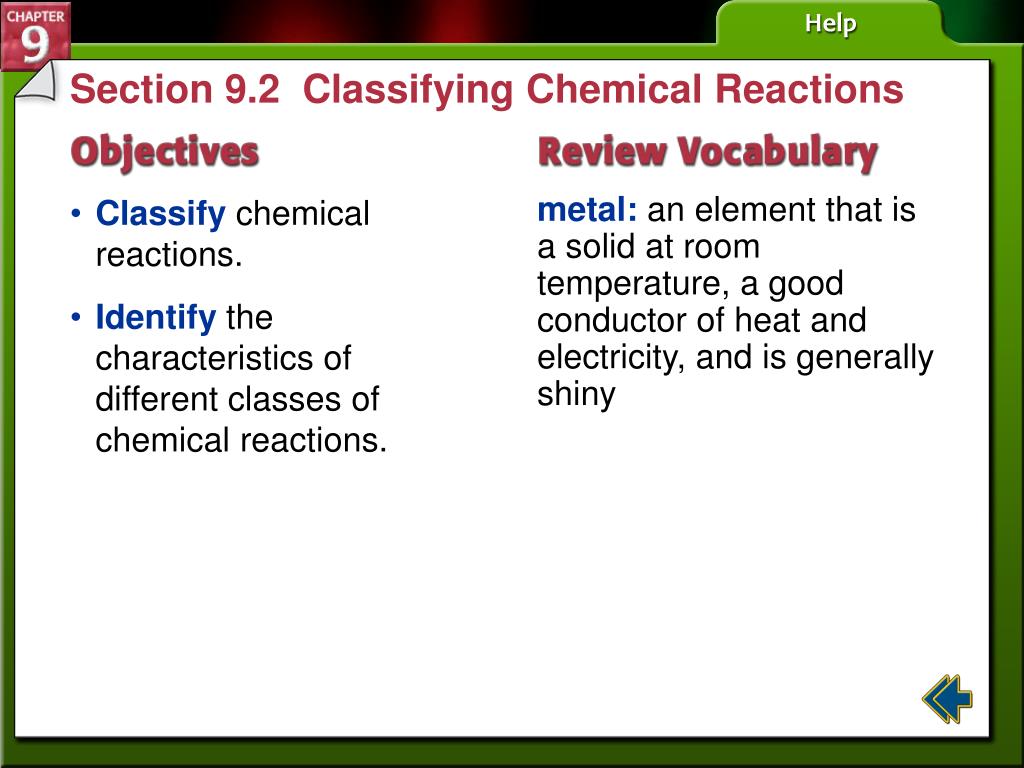 CHAPTER 9

Help

Section 9.2 Classifying Chemical Reactions

Objectives

• Classify chemical reactions.

• Identify the characteristics of different classes of chemical reactions.

Review Vocabulary

metal: an element that is a solid at room temperature, a good conductor of heat and electricity, and is generally shiny